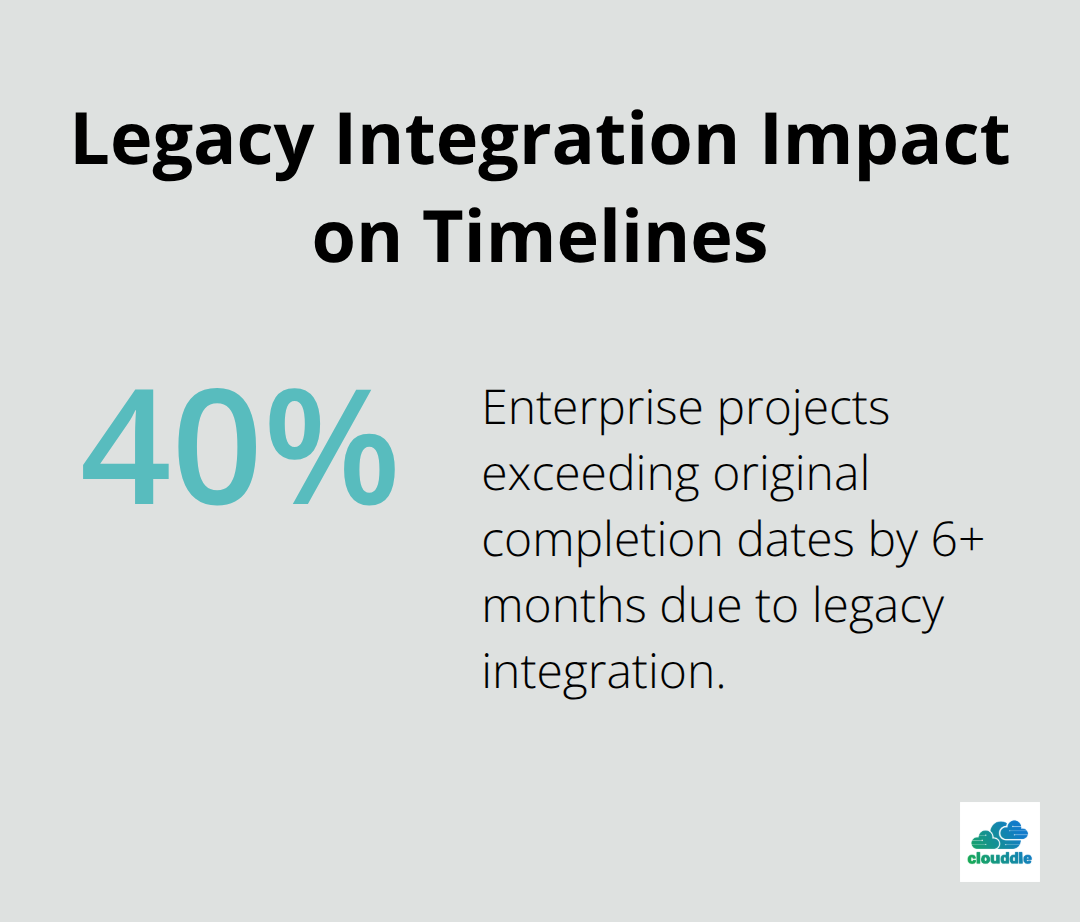 Legacy Integration Impact on Timelines

40%

Enterprise projects exceeding original completion dates by 6+ months due to legacy integration.

clouddle